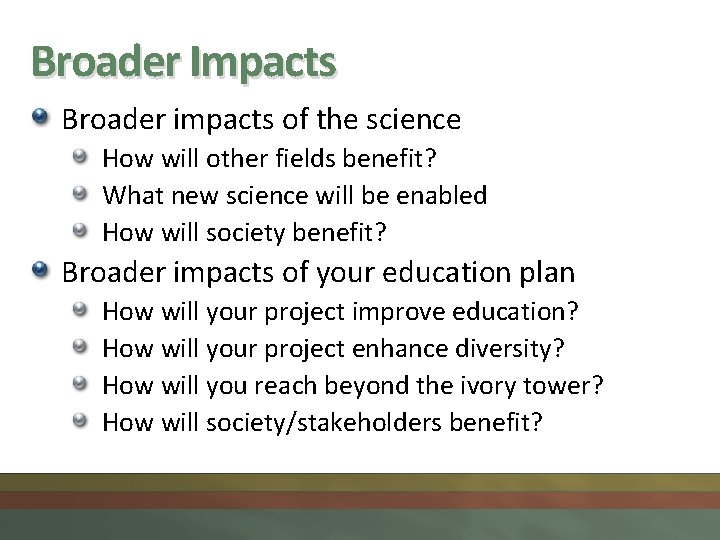 Broader Impacts

- Broader impacts of the science
  - How will other fields benefit?
  - What new science will be enabled
  - How will society benefit?
- Broader impacts of your education plan
  - How will your project improve education?
  - How will your project enhance diversity?
  - How will you reach beyond the ivory tower?
  - How will society/stakeholders benefit?